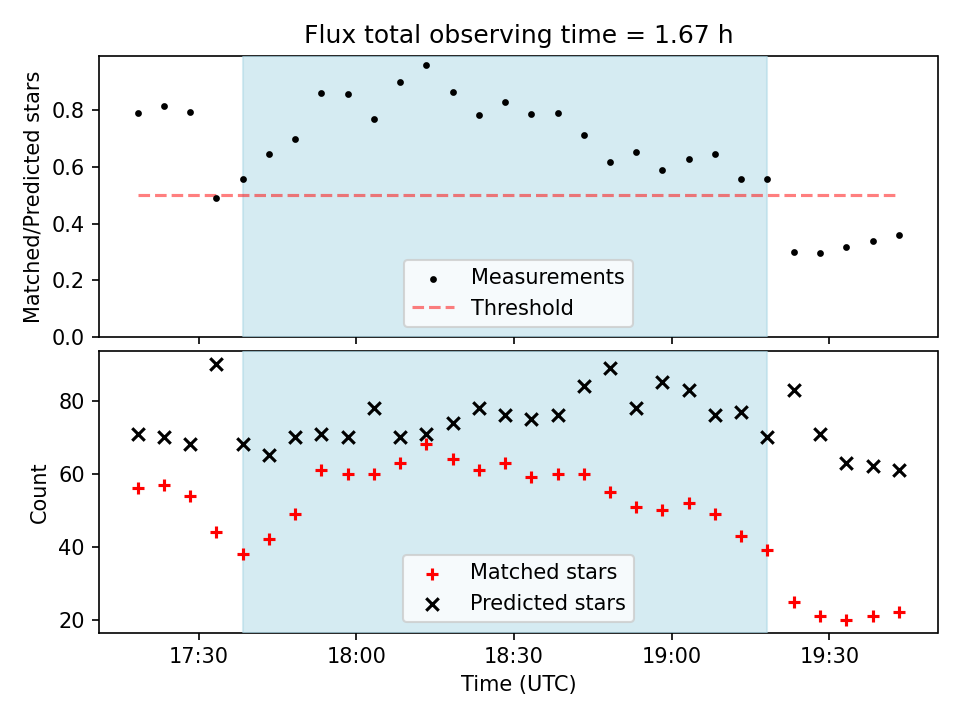 Flux total observing time = 1.67 h

Matched/Predicted stars

0.8
0.6
0.4
0.2
0.0

Measurements
Threshold

Count

80
60
40
20

Matched stars
Predicted stars

17:30
18:00
18:30
19:00
19:30

Time (UTC)